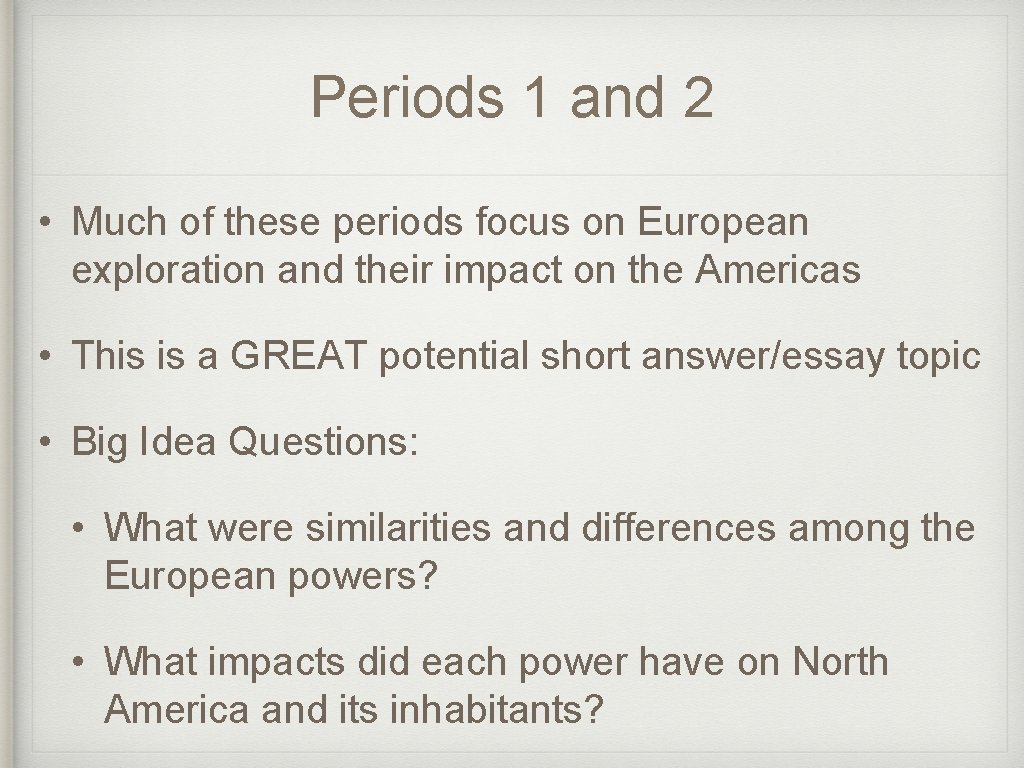 Periods 1 and 2

• Much of these periods focus on European exploration and their impact on the Americas

• This is a GREAT potential short answer/essay topic

• Big Idea Questions:

• What were similarities and differences among the European powers?

• What impacts did each power have on North America and its inhabitants?